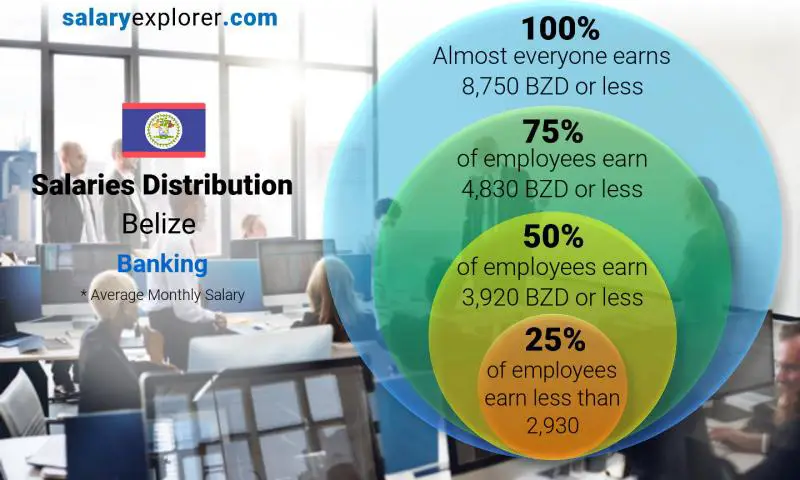 salaryexplorer.com

Salaries Distribution
Belize
Banking
* Average Monthly Salary

100%
Almost everyone earns 8,750 BZD or less

75%
of employees earn 4,830 BZD or less

50%
of employees earn 3,920 BZD or less

25%
of employees earn less than 2,930